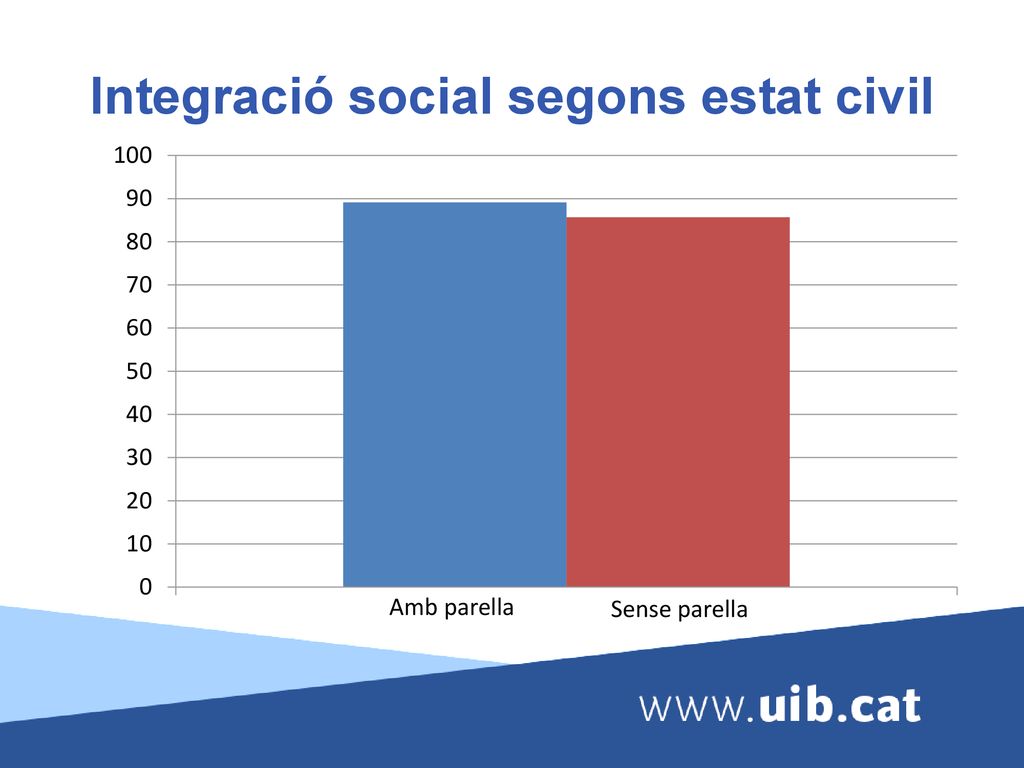 Integració social segons estat civil

100
90
80
70
60
50
40
30
20
10
0

Amb parella
Sense parella

www.uib.cat